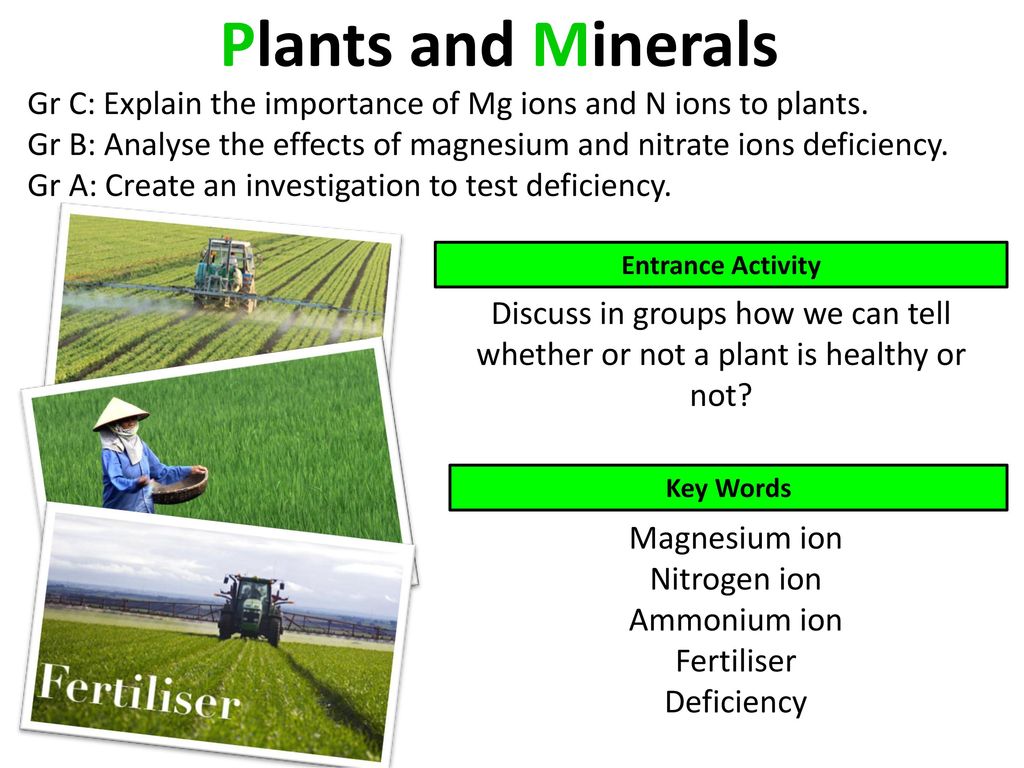 Plants and Minerals

Gr C: Explain the importance of Mg ions and N ions to plants.
Gr B: Analyse the effects of magnesium and nitrate ions deficiency.
Gr A: Create an investigation to test deficiency.

Entrance Activity

Discuss in groups how we can tell whether or not a plant is healthy or not?

Key Words

Magnesium ion
Nitrogen ion
Ammonium ion
Fertiliser
Deficiency

Fertiliser